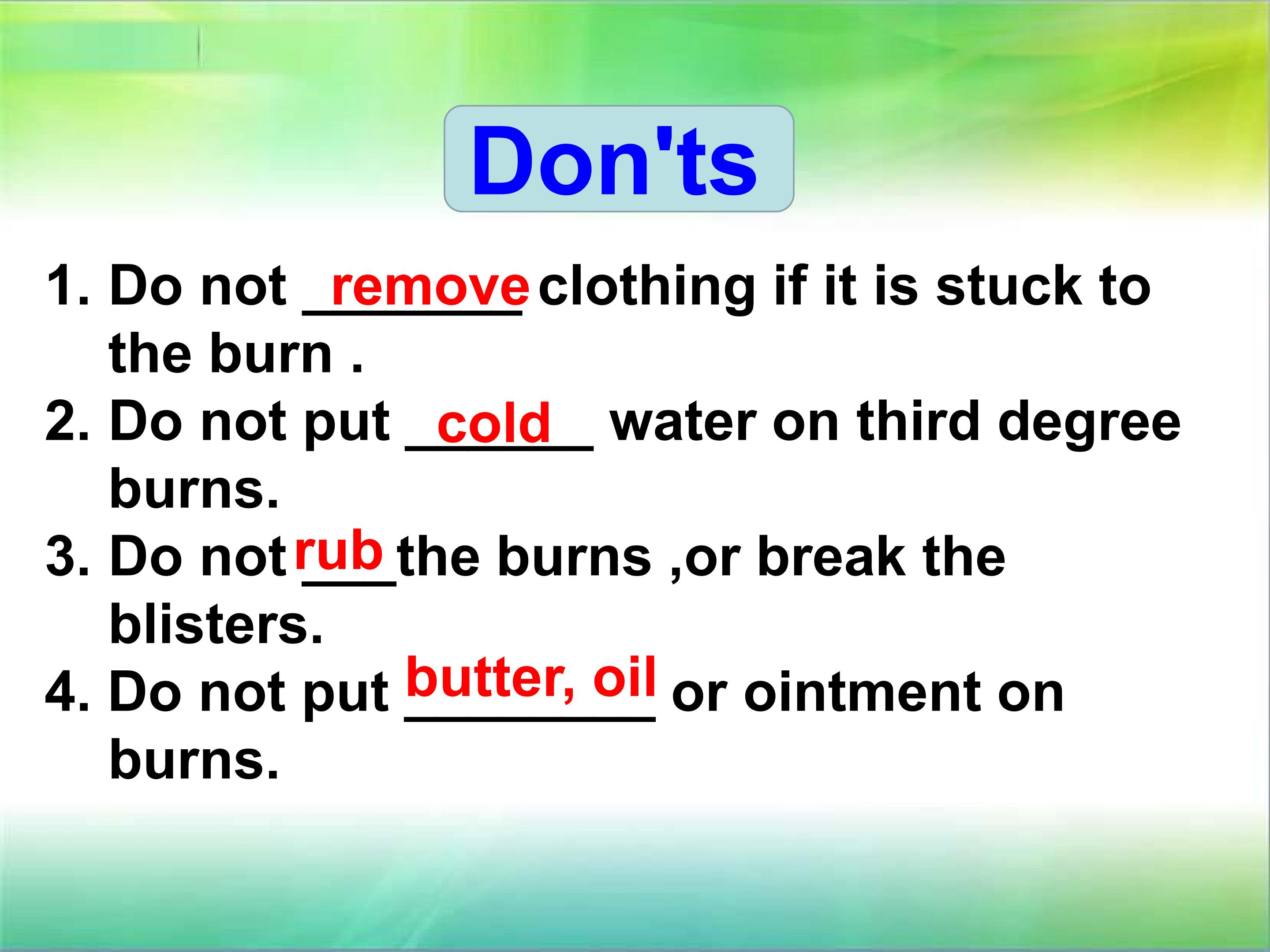 Don'ts

1. Do not remove clothing if it is stuck to the burn .

2. Do not put cold water on third degree burns.

3. Do not rub the burns ,or break the blisters.

4. Do not put butter, oil or ointment on burns.